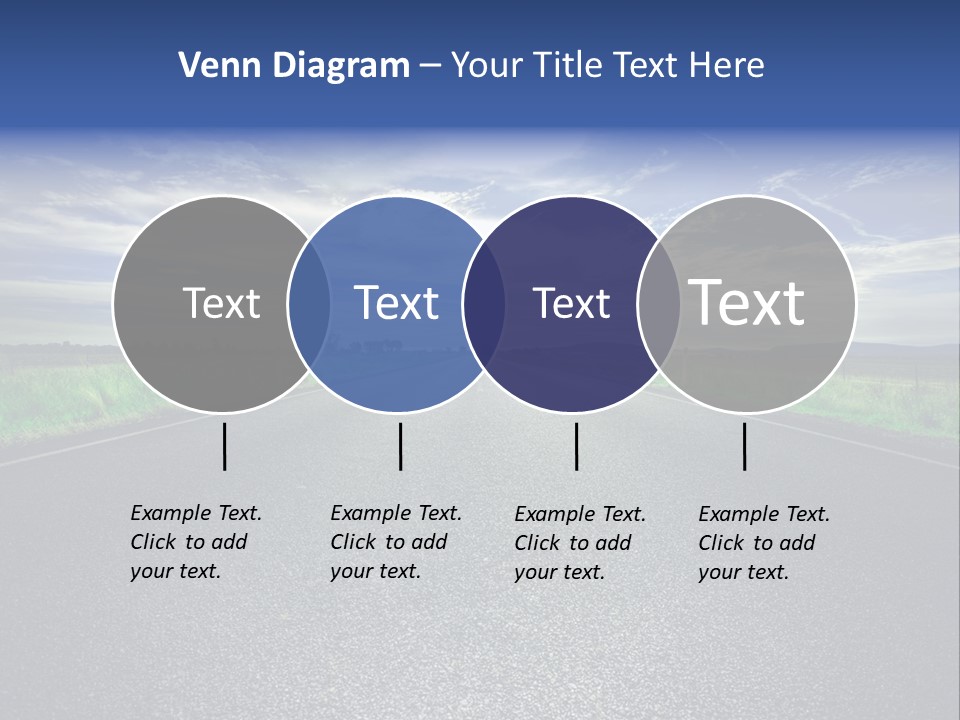 Venn Diagram – Your Title Text Here

Text

Text

Text

Text

Example Text. Click to add your text.

Example Text. Click to add your text.

Example Text. Click to add your text.

Example Text. Click to add your text.